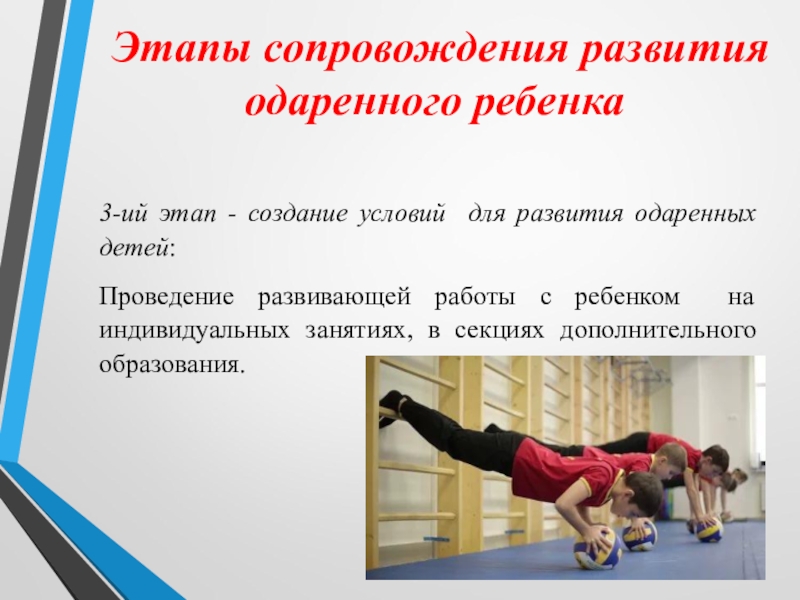 Этапы сопровождения развития одаренного ребенка

3-ий этап - создание условий для развития одаренных детей:

Проведение развивающей работы с ребенком на индивидуальных занятиях, в секциях дополнительного образования.